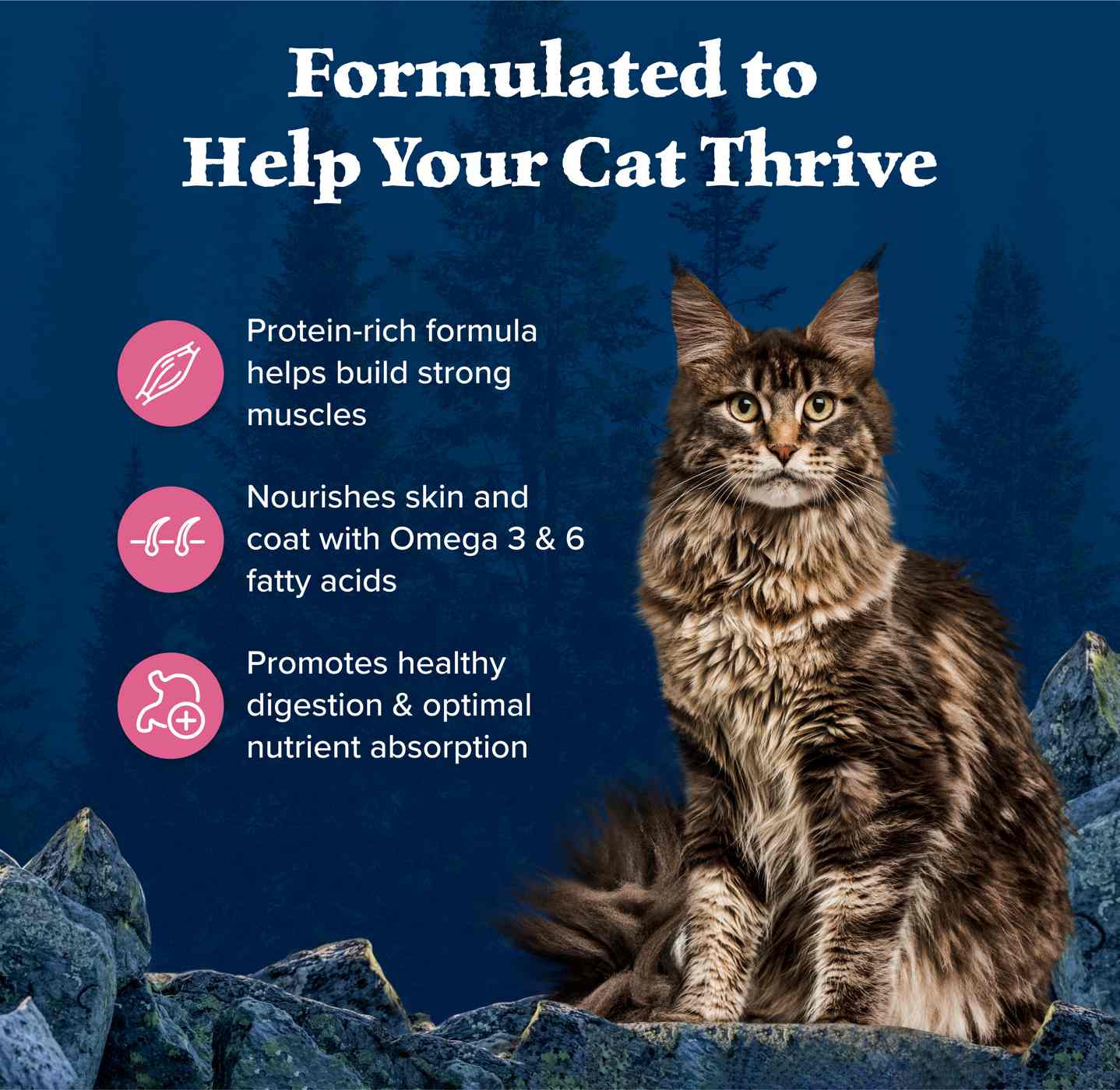 Formulated to
Help Your Cat Thrive

Protein-rich formula helps build strong muscles

Nourishes skin and coat with Omega 3 & 6 fatty acids

Promotes healthy digestion & optimal nutrient absorption